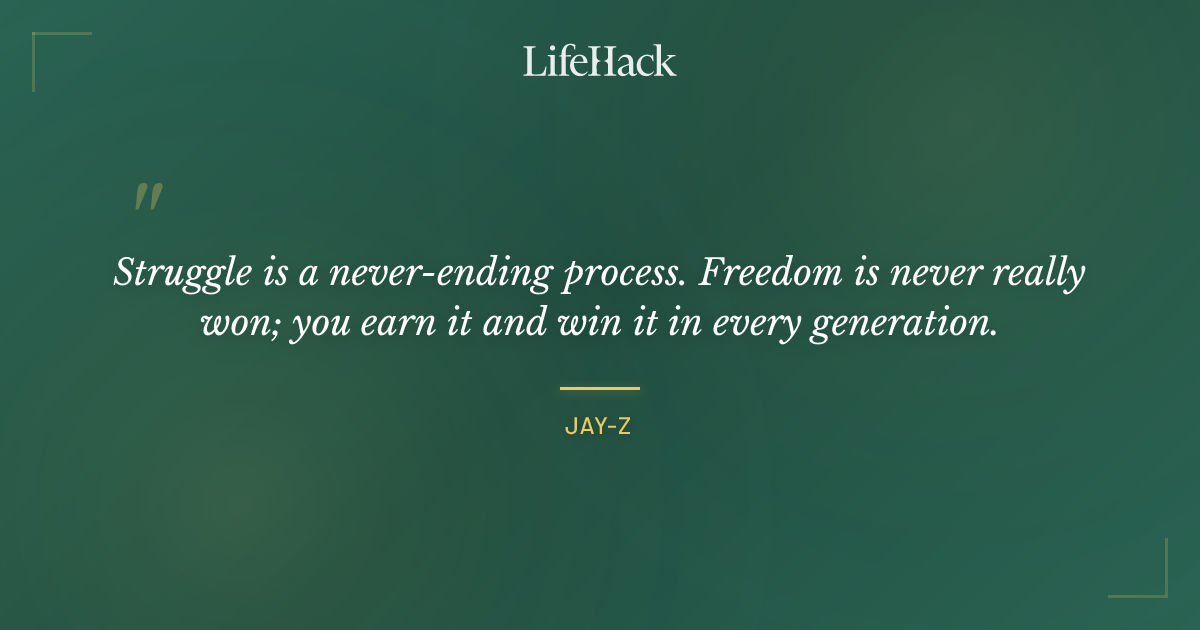 LifeHack

"

Struggle is a never-ending process. Freedom is never really won; you earn it and win it in every generation.

JAY-Z